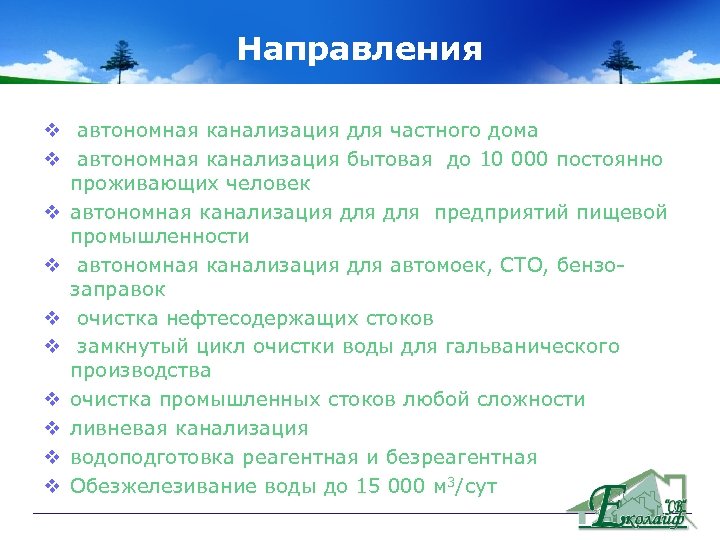 Направления

❖ автономная канализация для частного дома
❖ автономная канализация бытовая до 10 000 постоянно проживающих человек
❖ автономная канализация для для предприятий пищевой промышленности
❖ автономная канализация для автомоек, СТО, бензозаправок
❖ очистка нефтесодержащих стоков
❖ замкнутый цикл очистки воды для гальванического производства
❖ очистка промышленных стоков любой сложности
❖ ливневая канализация
❖ водоподготовка реагентная и безреагентная
❖ Обезжелезивание воды до 15 000 м$^3$/сут

Еколайф